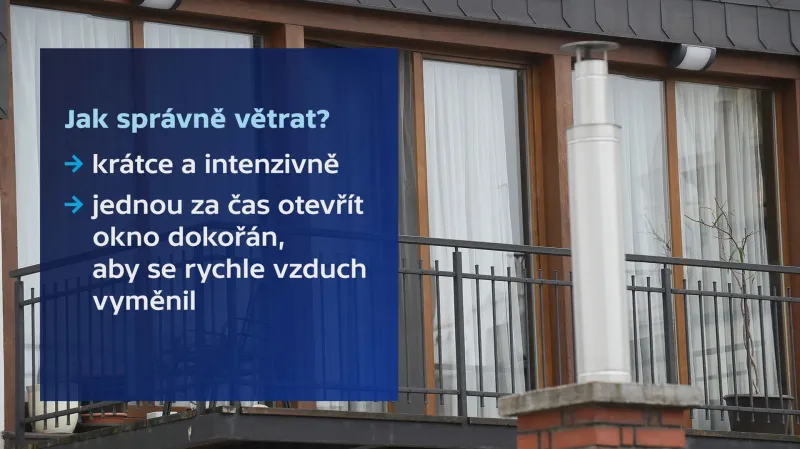 Jak správně větrat?

→ krátce a intenzivně

→ jednou za čas otevřít okno dokořán, aby se rychle vzduch vyměnil